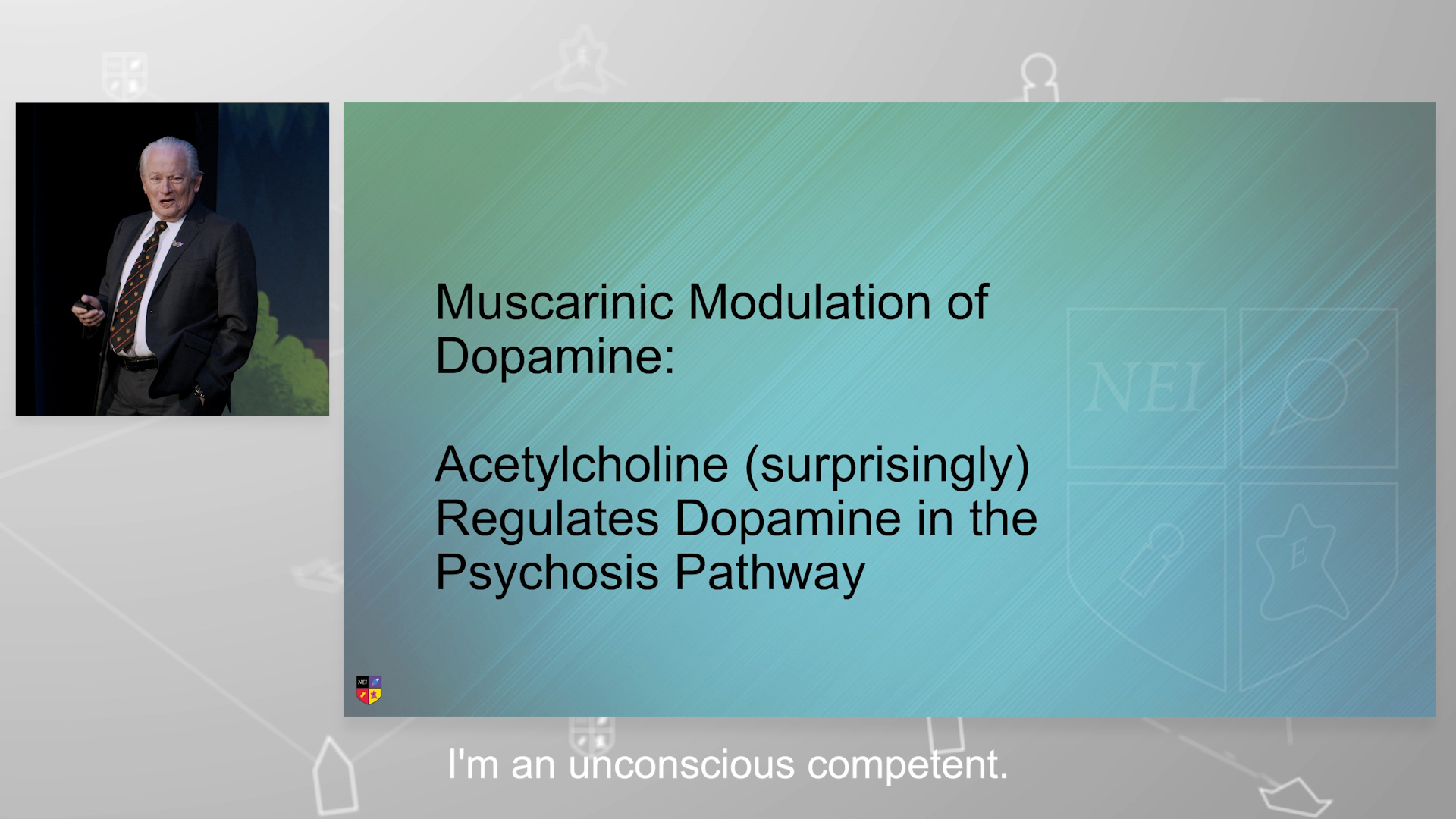 Muscarinic Modulation of Dopamine:

Acetylcholine (surprisingly) Regulates Dopamine in the Psychosis Pathway

NEI

NEI

I'm an unconscious competent.